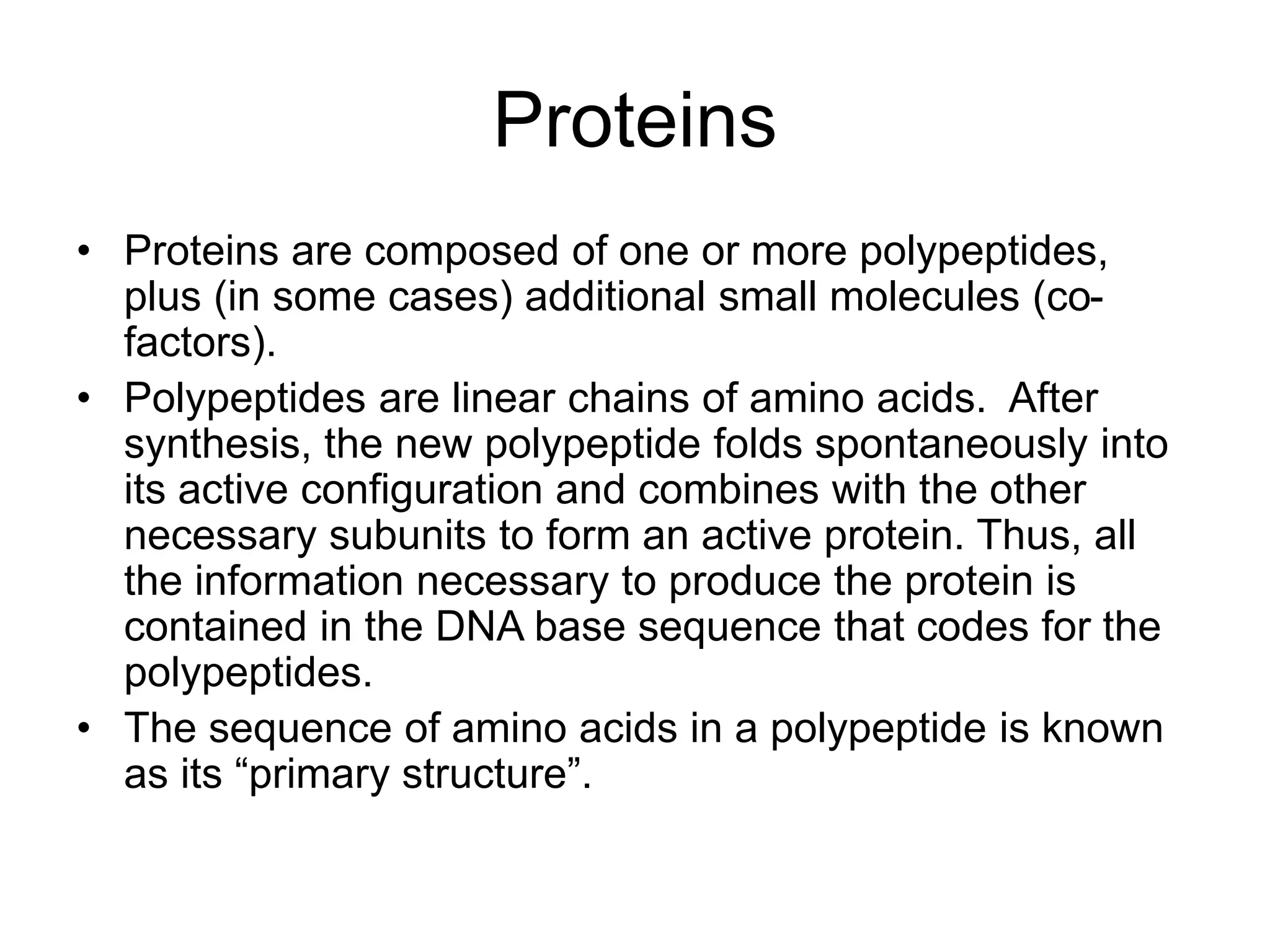 Proteins

• Proteins are composed of one or more polypeptides, plus (in some cases) additional small molecules (co-factors).
• Polypeptides are linear chains of amino acids. After synthesis, the new polypeptide folds spontaneously into its active configuration and combines with the other necessary subunits to form an active protein. Thus, all the information necessary to produce the protein is contained in the DNA base sequence that codes for the polypeptides.
• The sequence of amino acids in a polypeptide is known as its “primary structure”.